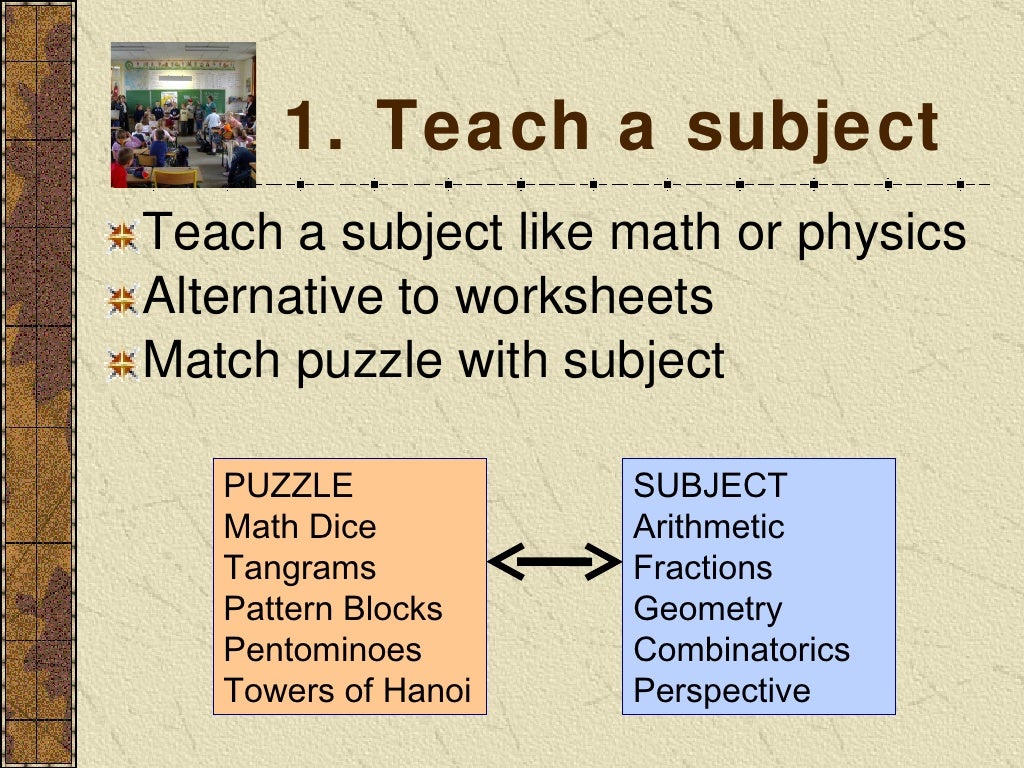 1. Teach a subject

Teach a subject like math or physics
Alternative to worksheets
Match puzzle with subject

PUZZLE
Math Dice
Tangrams
Pattern Blocks
Pentominoes
Towers of Hanoi

SUBJECT
Arithmetic
Fractions
Geometry
Combinatorics
Perspective